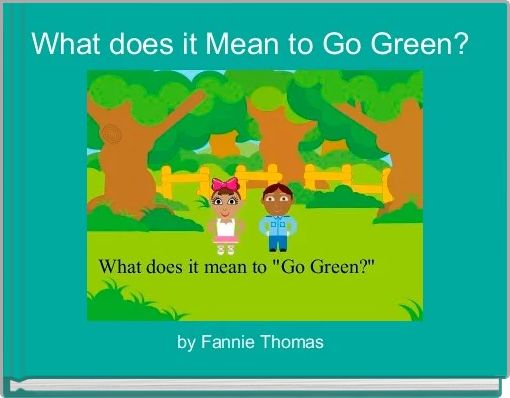 What does it Mean to Go Green?

What does it mean to "Go Green?"

by Fannie Thomas